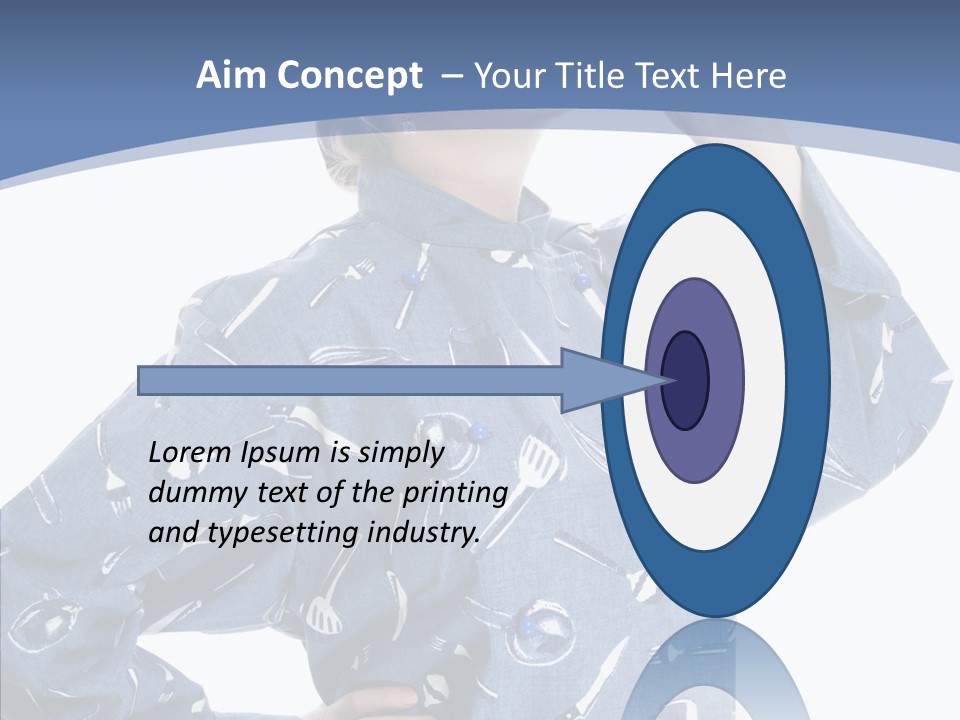 Aim Concept – Your Title Text Here

Lorem Ipsum is simply dummy text of the printing and typesetting industry.